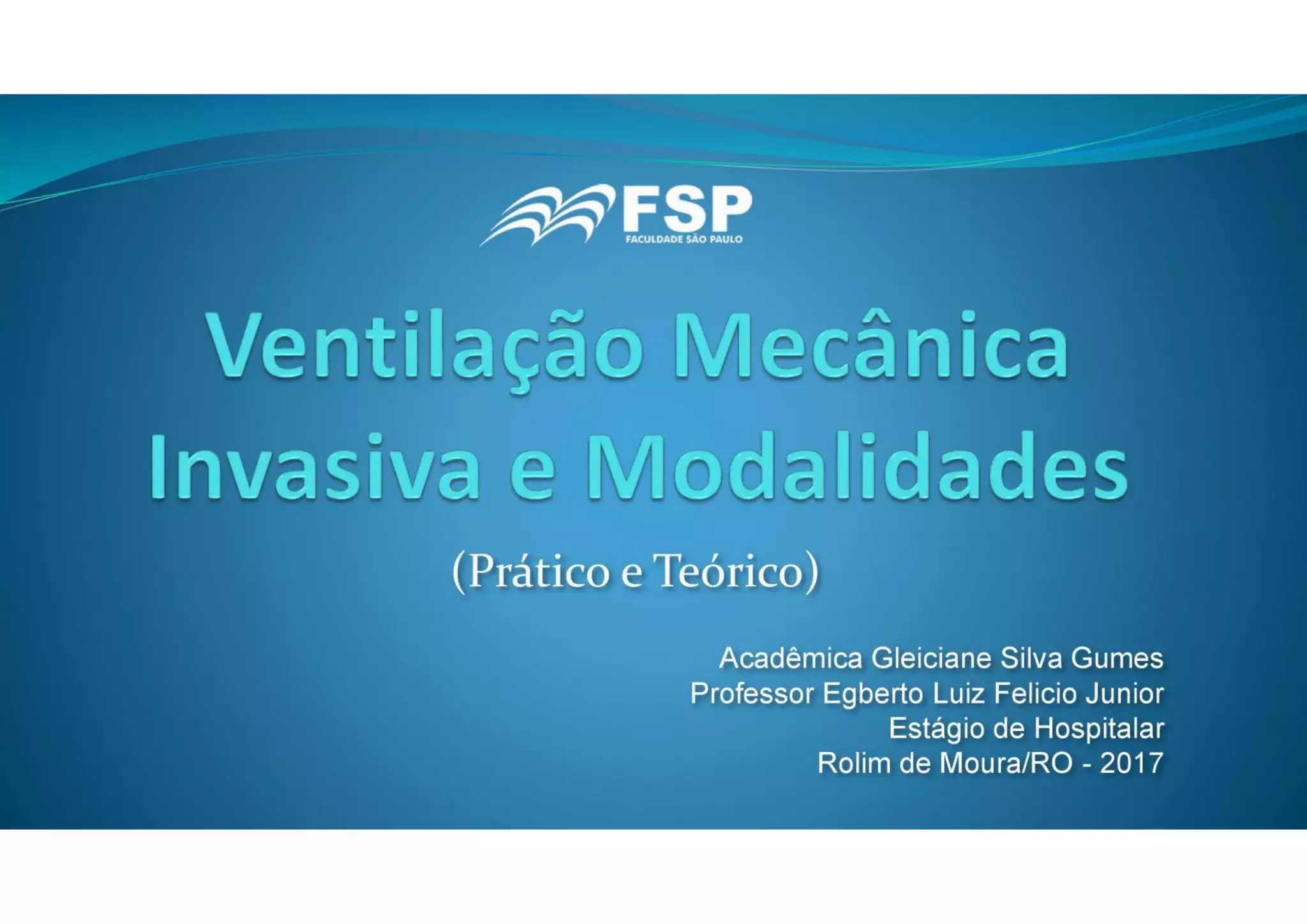 FSP
FACULDADE SÃO PAULO

Ventilação Mecânica Invasiva e Modalidades

(Prático e Teórico)

Acadêmica Gleiciane Silva Gumes
Professor Egberto Luiz Felicio Junior
Estágio de Hospitalar
Rolim de Moura/RO - 2017